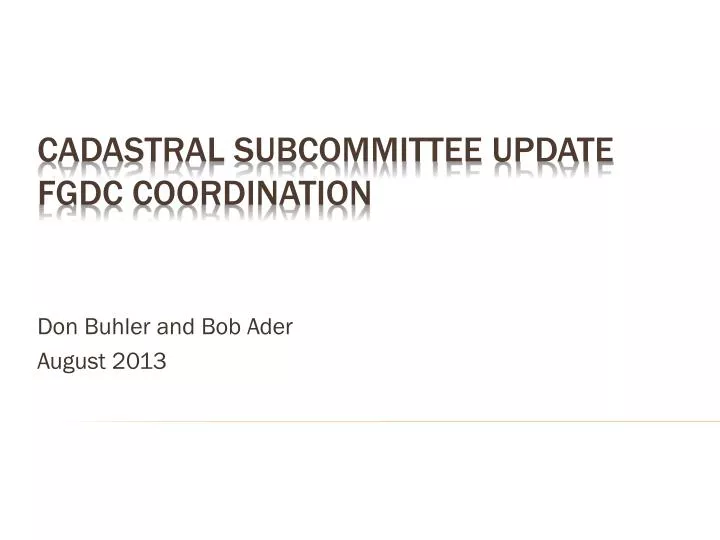 CADASTRAL SUBCOMMITTEE UPDATE
FGDC COORDINATION

Don Buhler and Bob Ader
August 2013